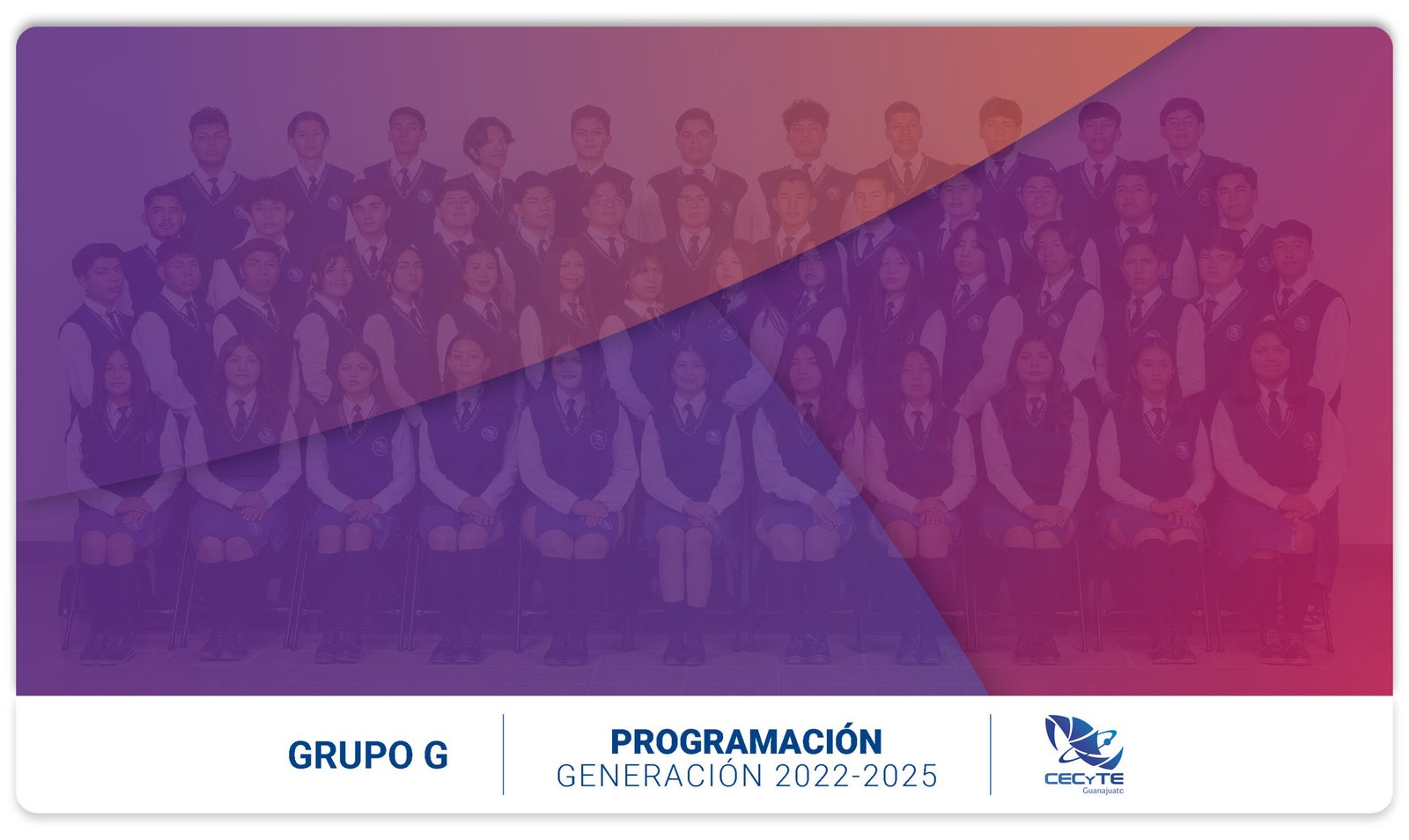 GRUPO G

PROGRAMACIÓN
GENERACIÓN 2022-2025

CECyTE
Guanajuato